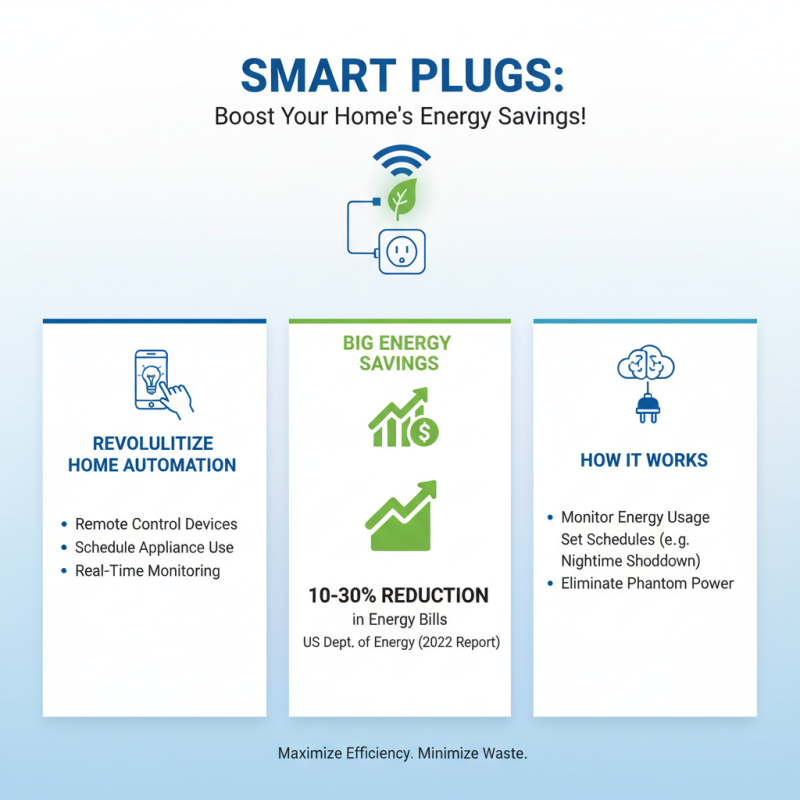 SMART PLUGS:
Boost Your Home's Energy Savings!

REVOLULITIZE HOME AUTOMATION

• Remote Control Devices
• Schedule Appliance Use
• Real-Time Monitoring

BIG ENERGY SAVINGS

10-30% REDUCTION
in Energy Bills
US Dept. of Energy (2022 Report)

HOW IT WORKS

• Monitor Energy Usage
Set Schedules (e.g. Nightime Shoddown)
• Eliminate Phantom Power

Maximize Efficiency. Minimize Waste.